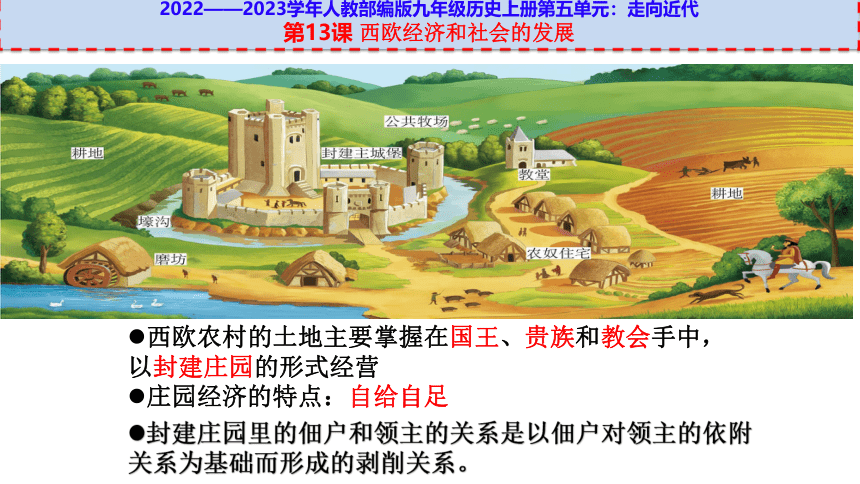 2022——2023学年人教部编版九年级历史上册第五单元：走向近代
第13课 西欧经济和社会的发展

公共牧场
耕地
封建主城堡
教堂
耕地
壕沟
磨坊
农奴住宅

●西欧农村的土地主要掌握在国王、贵族和教会手中，以封建庄园的形式经营
●庄园经济的特点：自给自足
●封建庄园里的佃户和领主的关系是以佃户对领主的依附关系为基础而形成的剥削关系。